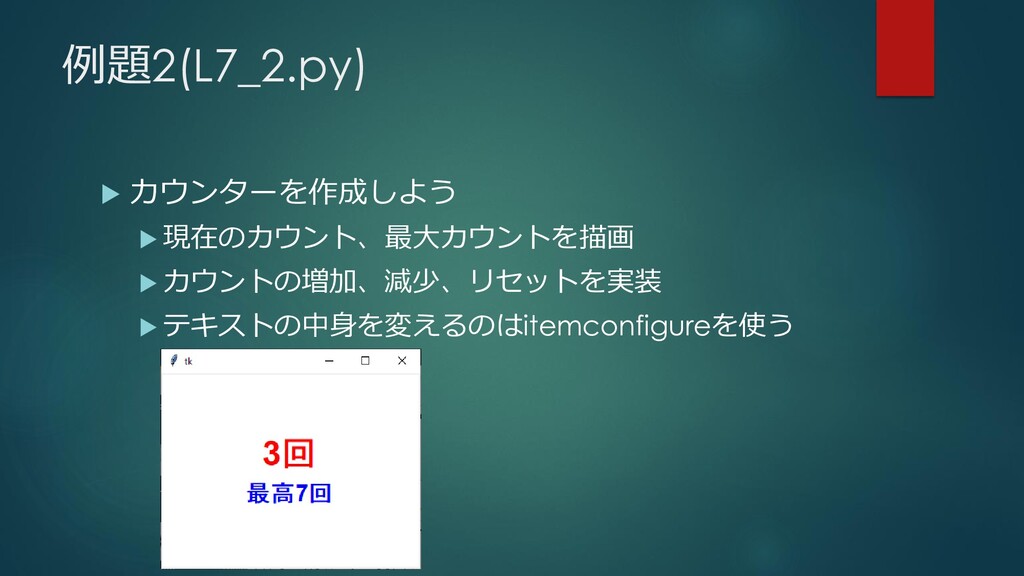 例題2(L7_2.py)

カウンターを作成しよう

現在のカウント、最大カウントを描画

カウントの増加、減少、リセットを実装

テキストの中身を変えるのはitemconfigureを使う

tk

3回

最高7回